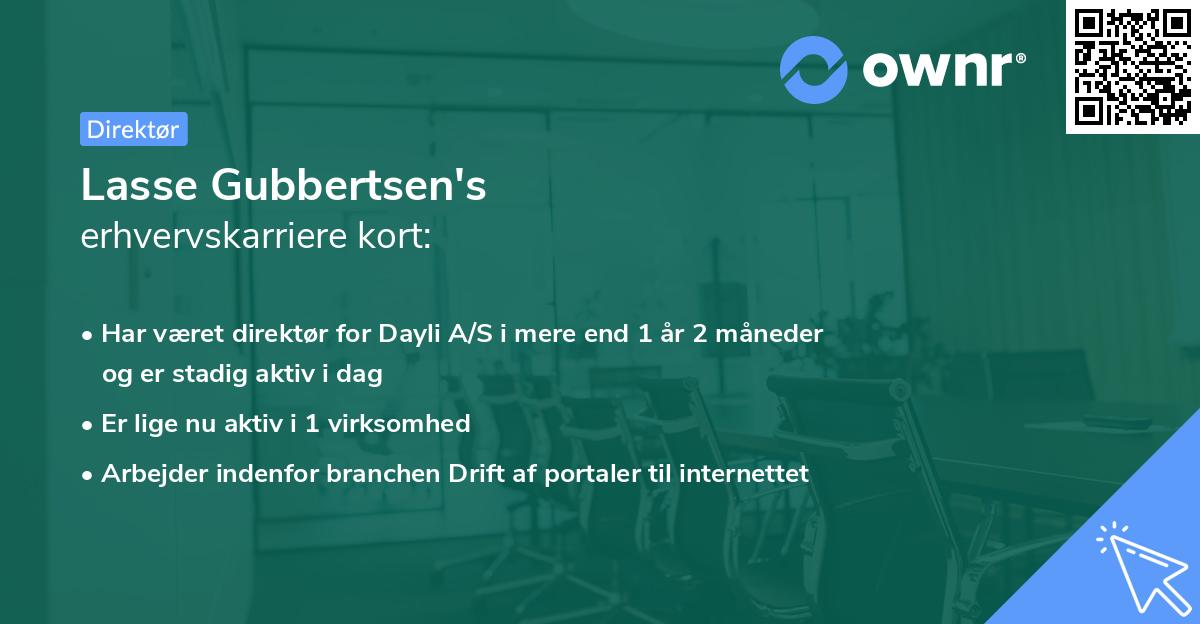 ownr®

Direktør

Lasse Gubbertsen's erhvervskarriere kort:

• Har været direktør for Dayli A/S i mere end 1 år 2 måneder og er stadig aktiv i dag

• Er lige nu aktiv i 1 virksomhed

• Arbejder indenfor branchen Drift af portaler til internettet